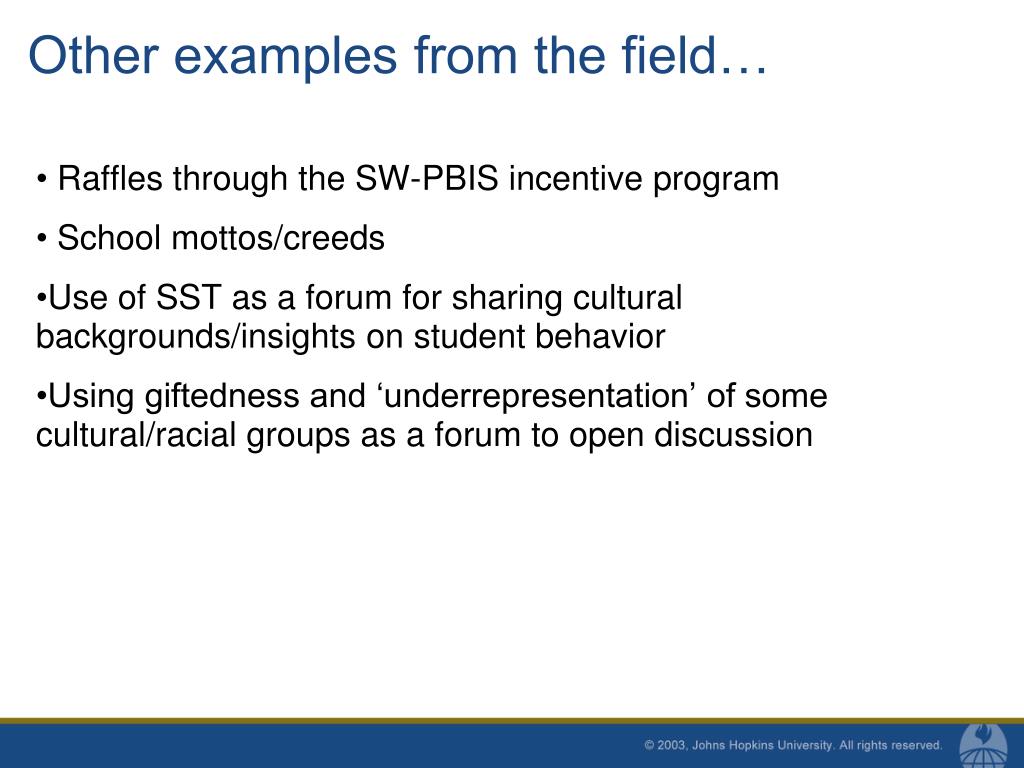 Other examples from the field…

• Raffles through the SW-PBIS incentive program

• School mottos/creeds

•Use of SST as a forum for sharing cultural backgrounds/insights on student behavior

•Using giftedness and ‘underrepresentation’ of some cultural/racial groups as a forum to open discussion

© 2003, Johns Hopkins University. All rights reserved.